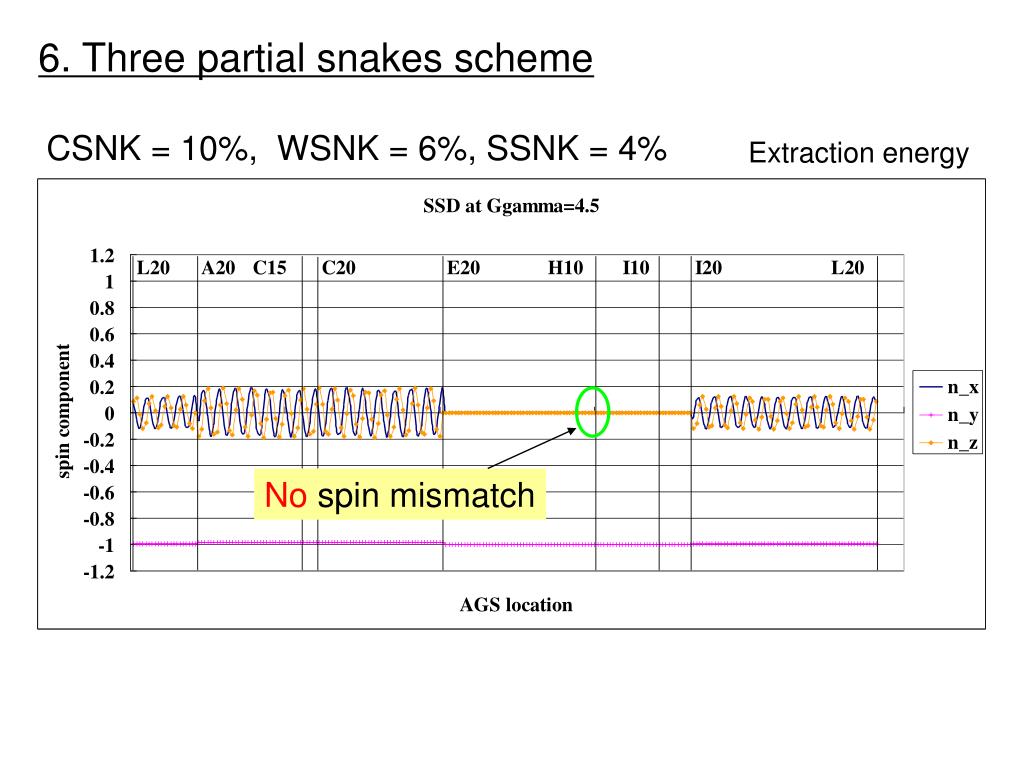 6. Three partial snakes scheme

CSNK = 10%, WSNK = 6%, SSNK = 4%

Extraction energy

SSD at Ggamma=4.5

1.2
1
0.8
0.6
0.4
0.2
0
-0.2
-0.4
-0.6
-0.8
-1
-1.2

spin component

L20 A20 C15 C20 E20 H10 I10 I20 L20

n_x
n_y
n_z

No spin mismatch

AGS location